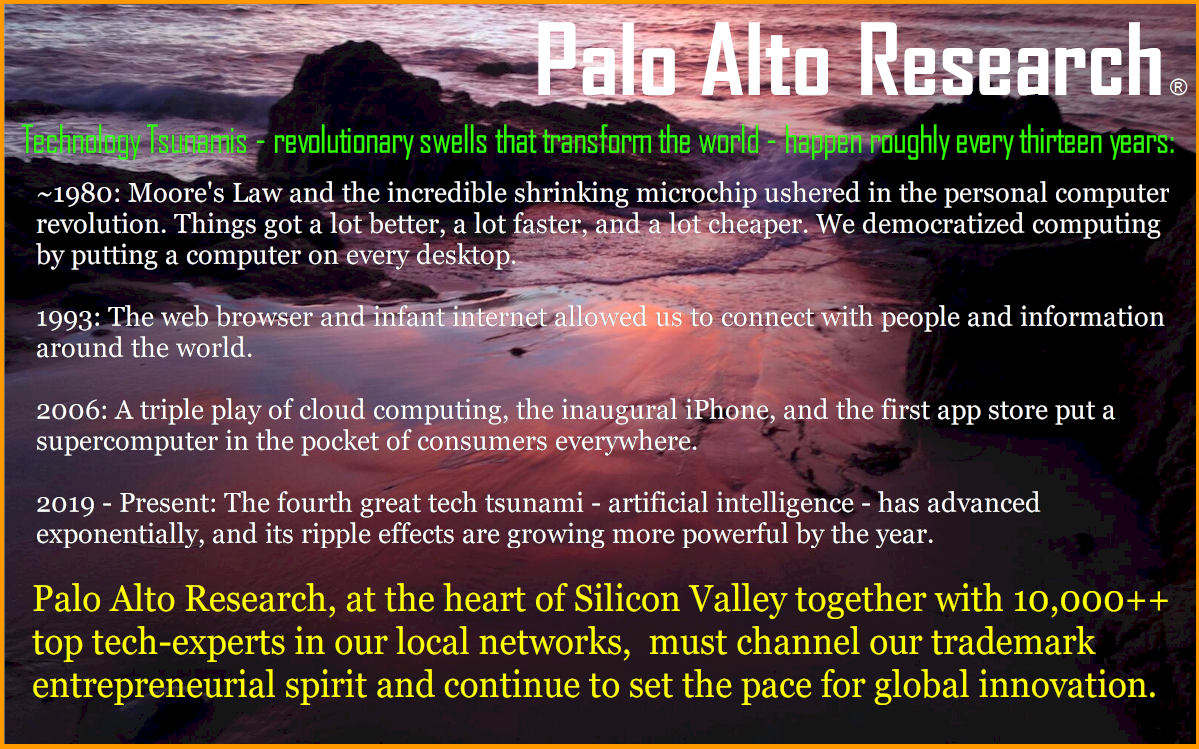 Palo Alto Research®

Technology Tsunamis - revolutionary swells that transform the world - happen roughly every thirteen years:

~1980: Moore's Law and the incredible shrinking microchip ushered in the personal computer revolution. Things got a lot better, a lot faster, and a lot cheaper. We democratized computing by putting a computer on every desktop.

1993: The web browser and infant internet allowed us to connect with people and information around the world.

2006: A triple play of cloud computing, the inaugural iPhone, and the first app store put a supercomputer in the pocket of consumers everywhere.

2019 - Present: The fourth great tech tsunami - artificial intelligence - has advanced exponentially, and its ripple effects are growing more powerful by the year.

Palo Alto Research, at the heart of Silicon Valley together with 10,000++ top tech-experts in our local networks, must channel our trademark entrepreneurial spirit and continue to set the pace for global innovation.